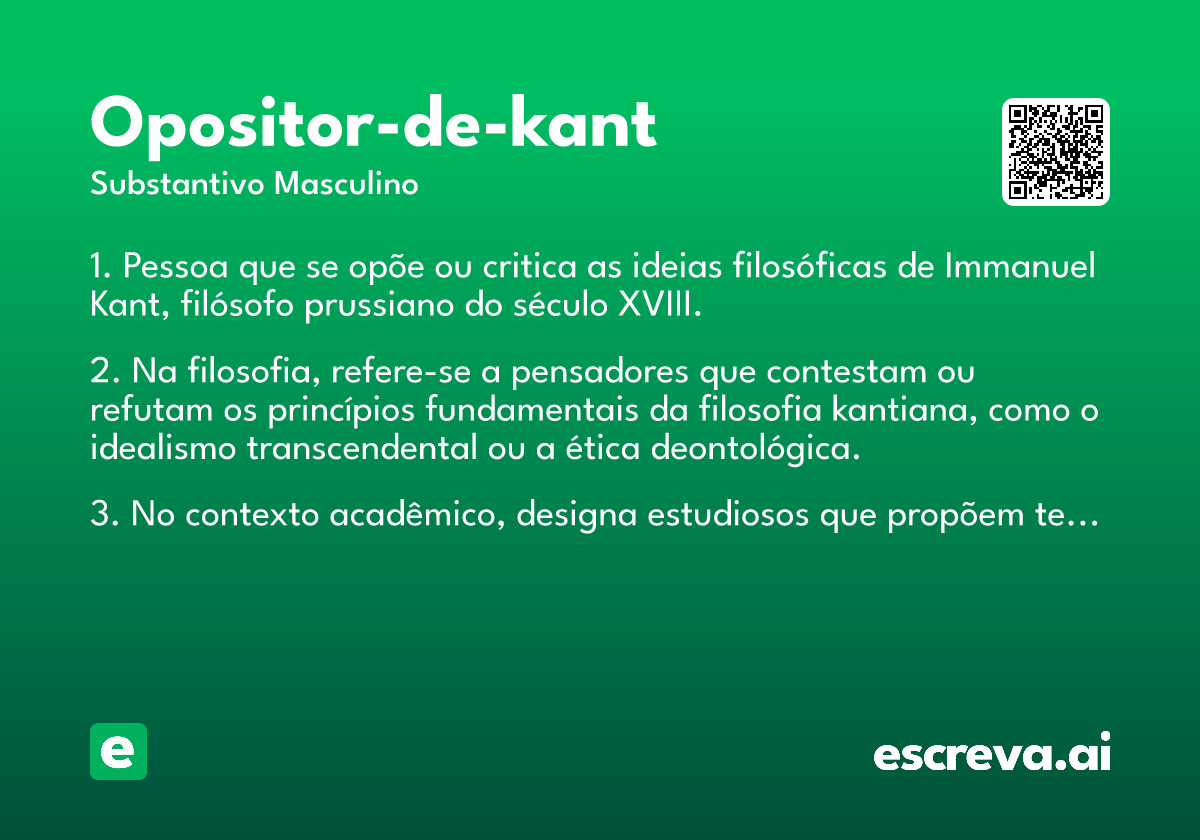 Opositor-de-kant
Substantivo Masculino

1. Pessoa que se opõe ou critica as ideias filosóficas de Immanuel Kant, filósofo prussiano do século XVIII.

2. Na filosofia, refere-se a pensadores que contestam ou refutam os princípios fundamentais da filosofia kantiana, como o idealismo transcendental ou a ética deontológica.

3. No contexto acadêmico, designa estudiosos que propõem te...

e

escreva.ai